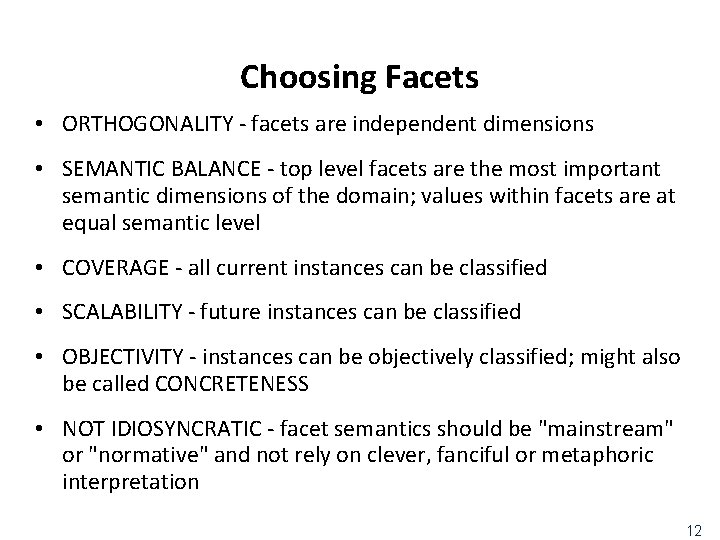 Choosing Facets

• ORTHOGONALITY - facets are independent dimensions

• SEMANTIC BALANCE - top level facets are the most important semantic dimensions of the domain; values within facets are at equal semantic level

• COVERAGE - all current instances can be classified

• SCALABILITY - future instances can be classified

• OBJECTIVITY - instances can be objectively classified; might also be called CONCRETENESS

• NOT IDIOSYNCRATIC - facet semantics should be "mainstream" or "normative" and not rely on clever, fanciful or metaphoric interpretation

12